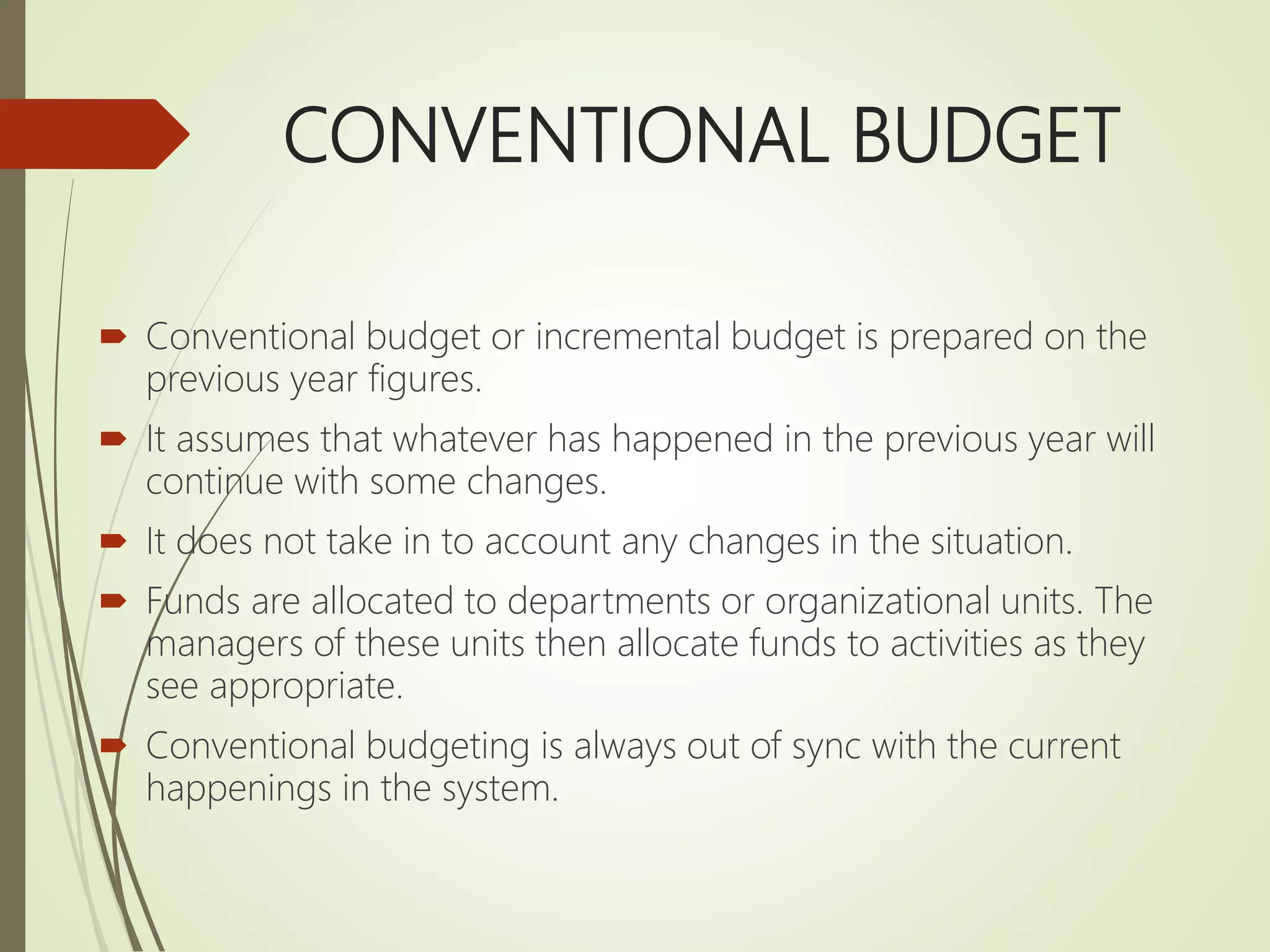 CONVENTIONAL BUDGET

Conventional budget or incremental budget is prepared on the previous year figures.

It assumes that whatever has happened in the previous year will continue with some changes.

It does not take in to account any changes in the situation.

Funds are allocated to departments or organizational units. The managers of these units then allocate funds to activities as they see appropriate.

Conventional budgeting is always out of sync with the current happenings in the system.